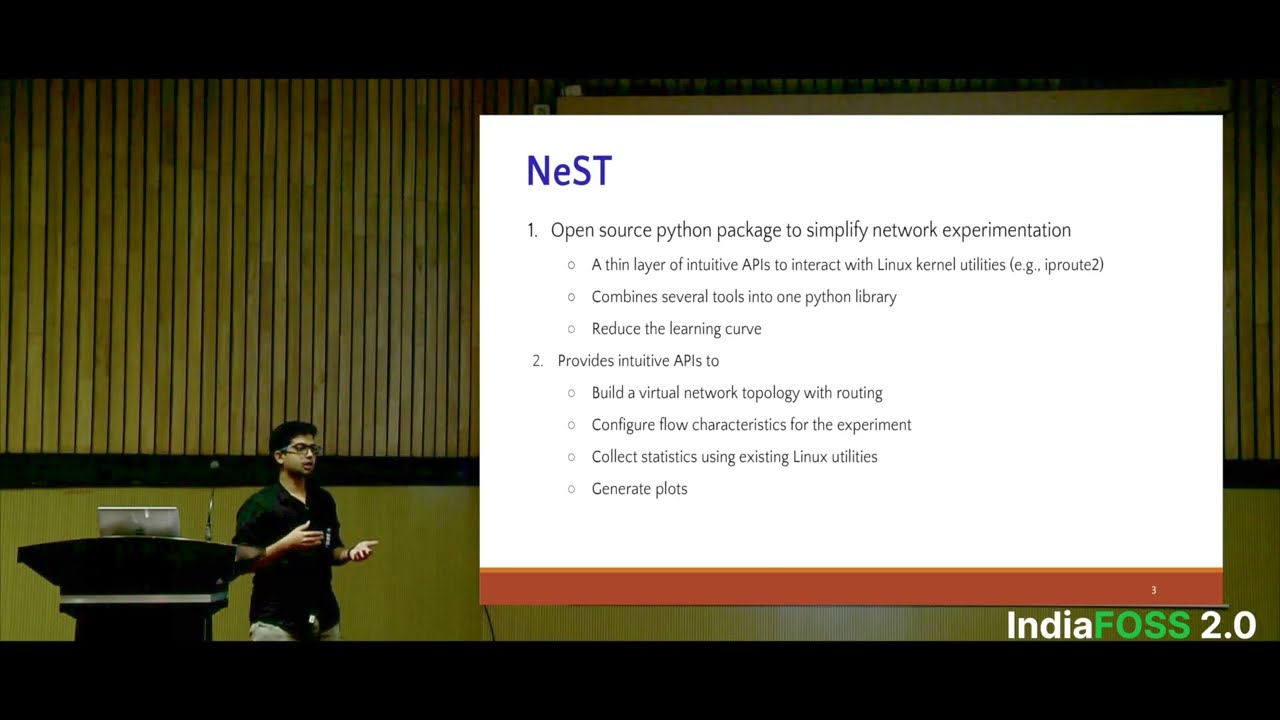 NeST

1. Open source python package to simplify network experimentation

○ A thin layer of intuitive APIs to interact with Linux kernel utilities (e.g., iproute2)

○ Combines several tools into one python library

○ Reduce the learning curve

2. Provides intuitive APIs to

○ Build a virtual network topology with routing

○ Configure flow characteristics for the experiment

○ Collect statistics using existing Linux utilities

○ Generate plots

3

IndiaFOSS 2.0